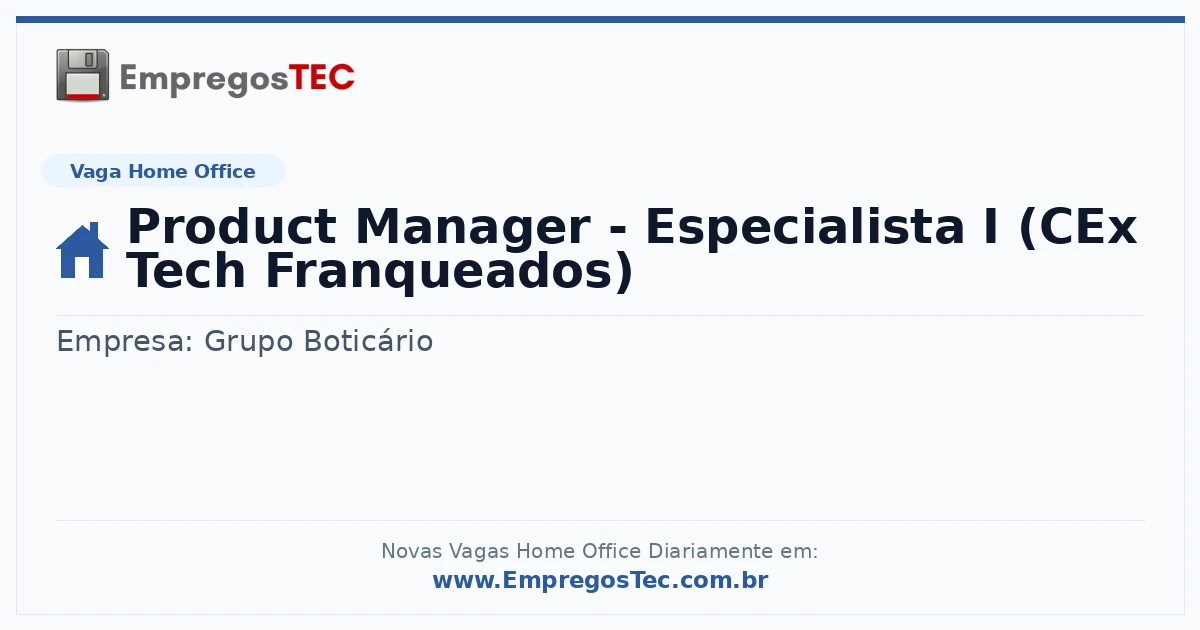 EmpregosTEC

Vaga Home Office

Product Manager - Especialista I (CEx Tech Franqueados)

Empresa: Grupo Boticário

Novas Vagas Home Office Diariamente em:
www.EmpregosTec.com.br